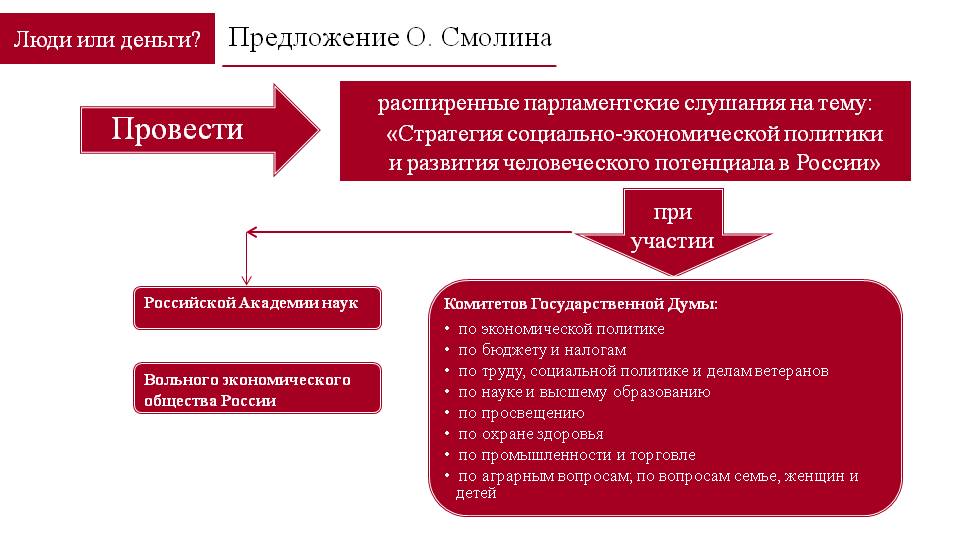 Люди или деньги?

Предложение О. Смолина

Провести

расширенные парламентские слушания на тему: «Стратегия социально-экономической политики и развития человеческого потенциала в России»

при участии

Российской Академии наук

Вольного экономического общества России

Комитетов Государственной Думы:
• по экономической политике
• по бюджету и налогам
• по труду, социальной политике и делам ветеранов
• по науке и высшему образованию
• по просвещению
• по охране здоровья
• по промышленности и торговле
• по аграрным вопросам, по вопросам семье, женщин и детей